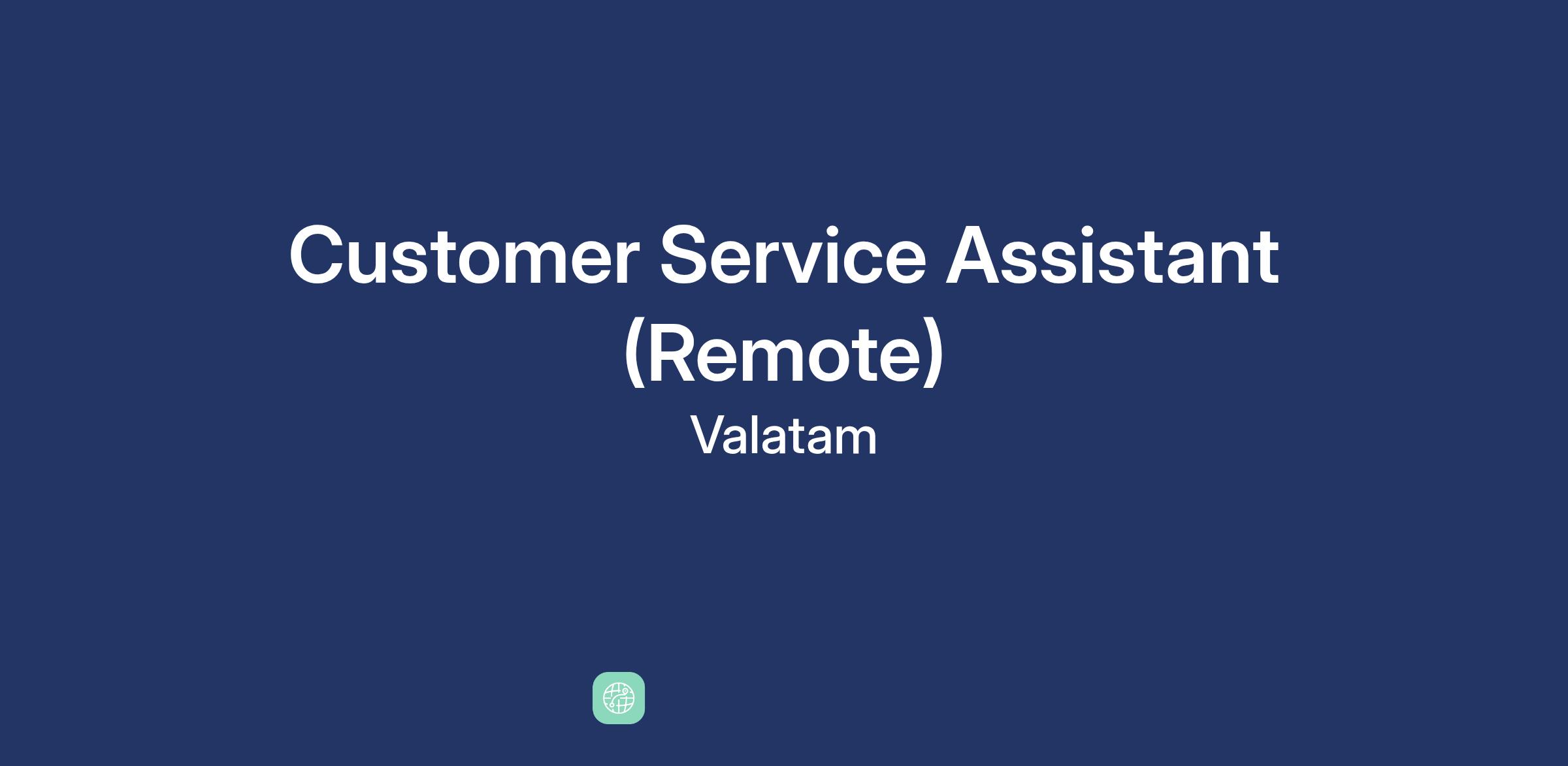 Customer Service Assistant (Remote)

Valatam